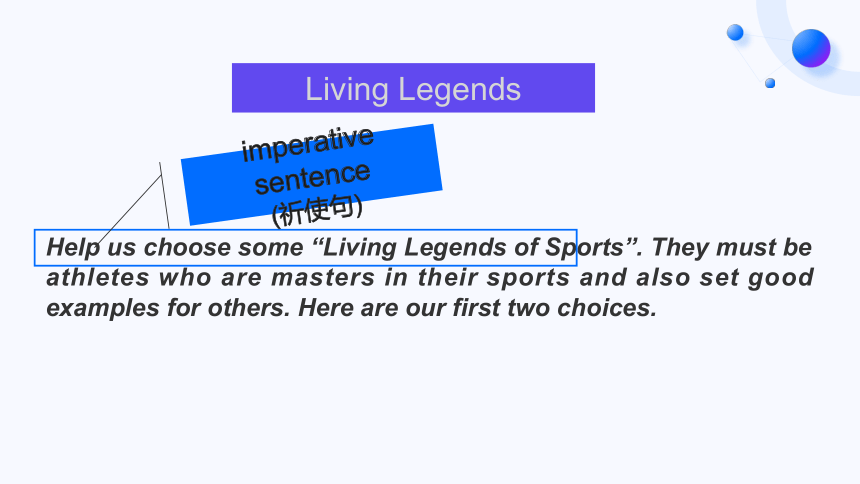 Living Legends

imperative sentence (祈使句)

Help us choose some “Living Legends of Sports”. They must be athletes who are masters in their sports and also set good examples for others. Here are our first two choices.